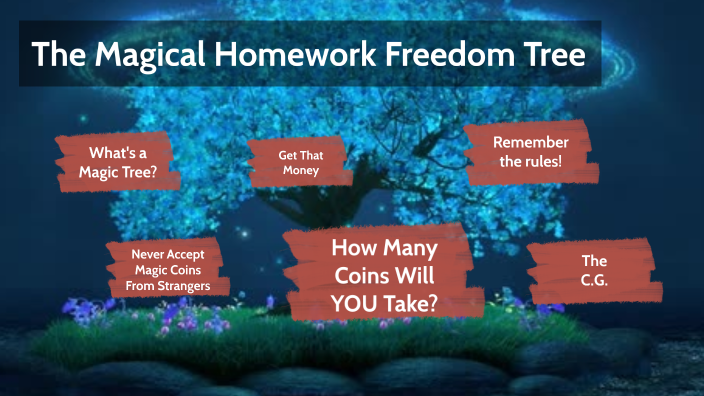 The Magical Homework Freedom Tree

What's a Magic Tree?

Get That Money

Remember the rules!

Never Accept Magic Coins From Strangers

How Many Coins Will YOU Take?

The C.G.